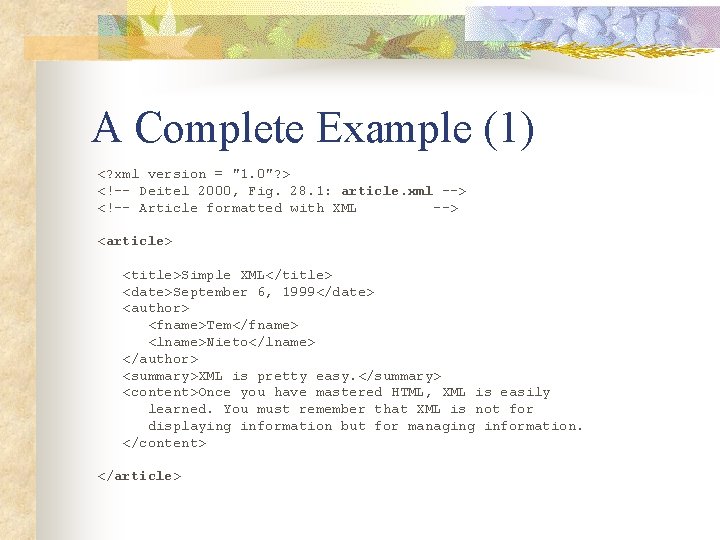 A Complete Example (1)

<?xml version = "1.0"?>
<!-- Deitel 2000, Fig. 28.1: article.xml -->
<!-- Article formatted with XML -->

<article>

<title>Simple XML</title>
<date>September 6, 1999</date>
<author>
<fname>Tem</fname>
<lname>Nieto</lname>
</author>
<summary>XML is pretty easy.</summary>
<content>Once you have mastered HTML, XML is easily learned. You must remember that XML is not for displaying information but for managing information.
</content>

</article>